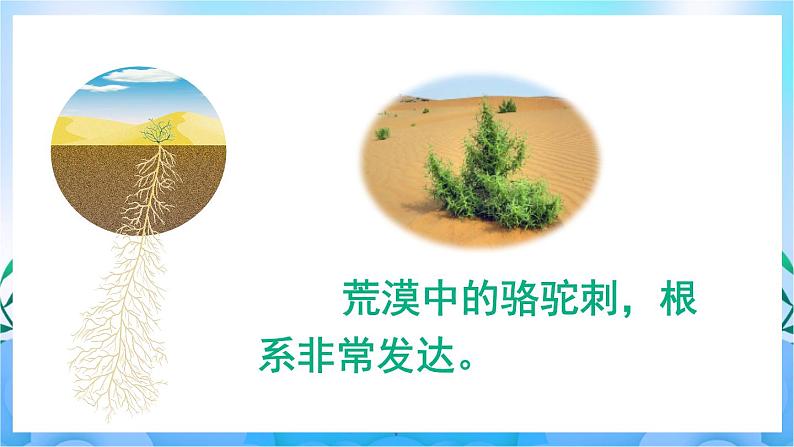 荒漠中的骆驼刺，根系非常发达。